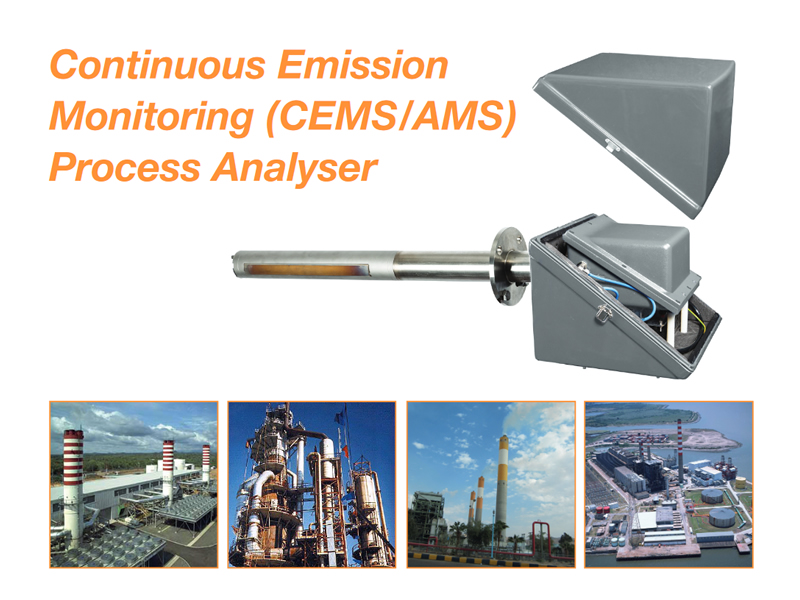 Continuous Emission Monitoring (CEMS/AMS) Process Analyser